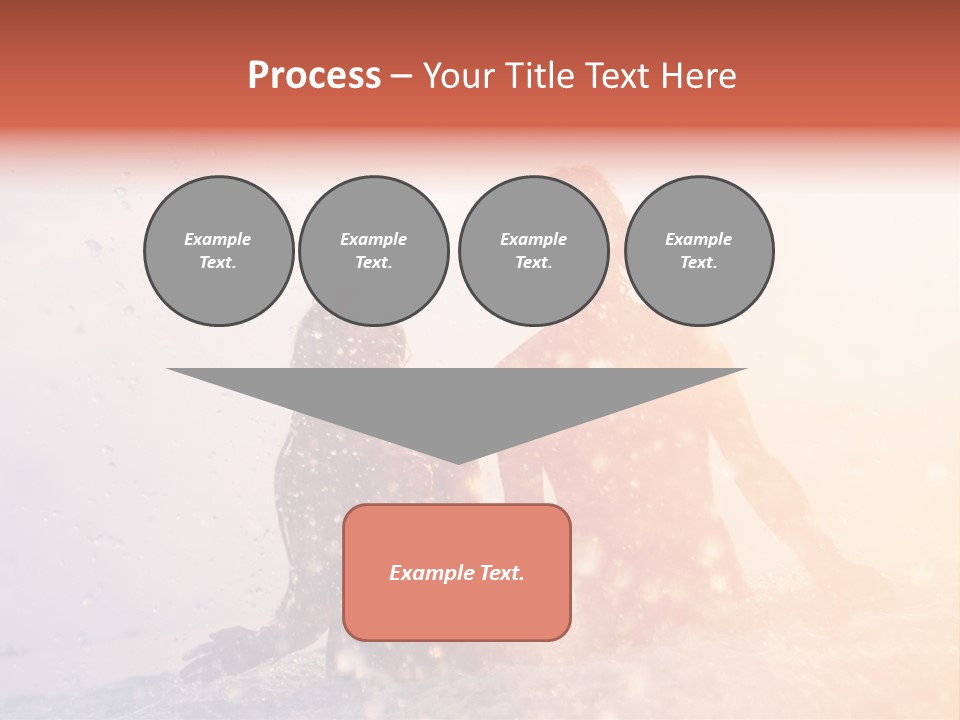 Process – Your Title Text Here

Example Text.

Example Text.

Example Text.

Example Text.

Example Text.